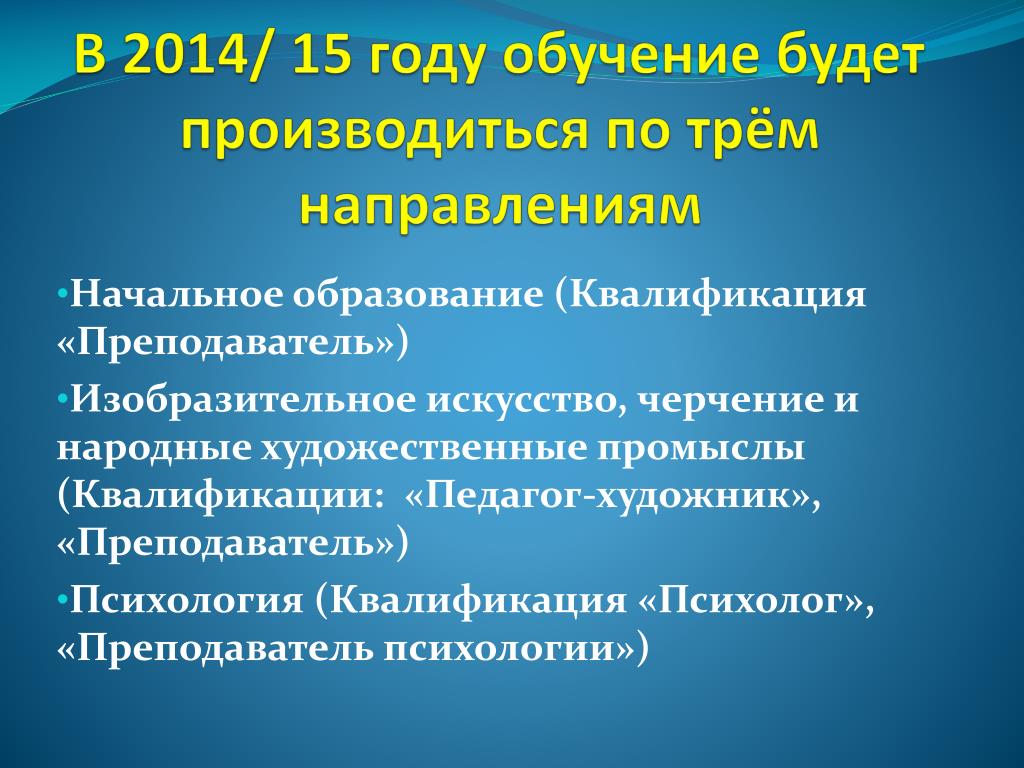 В 2014/ 15 году обучение будет производиться по трём направлениям

•Начальное образование (Квалификация «Преподаватель»)

•Изобразительное искусство, черчение и народные художественные промыслы (Квалификации: «Педагог-художник», «Преподаватель»)

•Психология (Квалификация «Психолог», «Преподаватель психологии»)